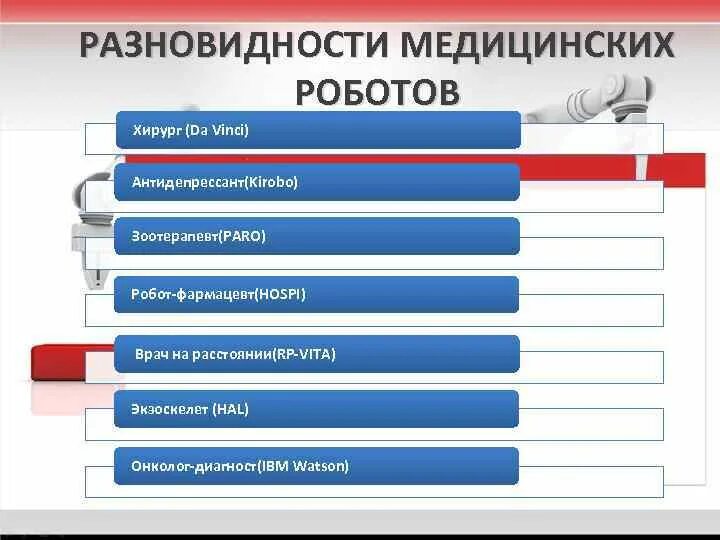 РАЗНОВИДНОСТИ МЕДИЦИНСКИХ РОБОТОВ

Хирург (Da Vinci)

Антидепрессант(Kirobo)

Зоотерапевт(PARO)

Робот-фармацевт(HOSPI)

Врач на расстоянии(RP-VITA)

Экзоскелет (HAL)

Онколог-диагност(IBM Watson)